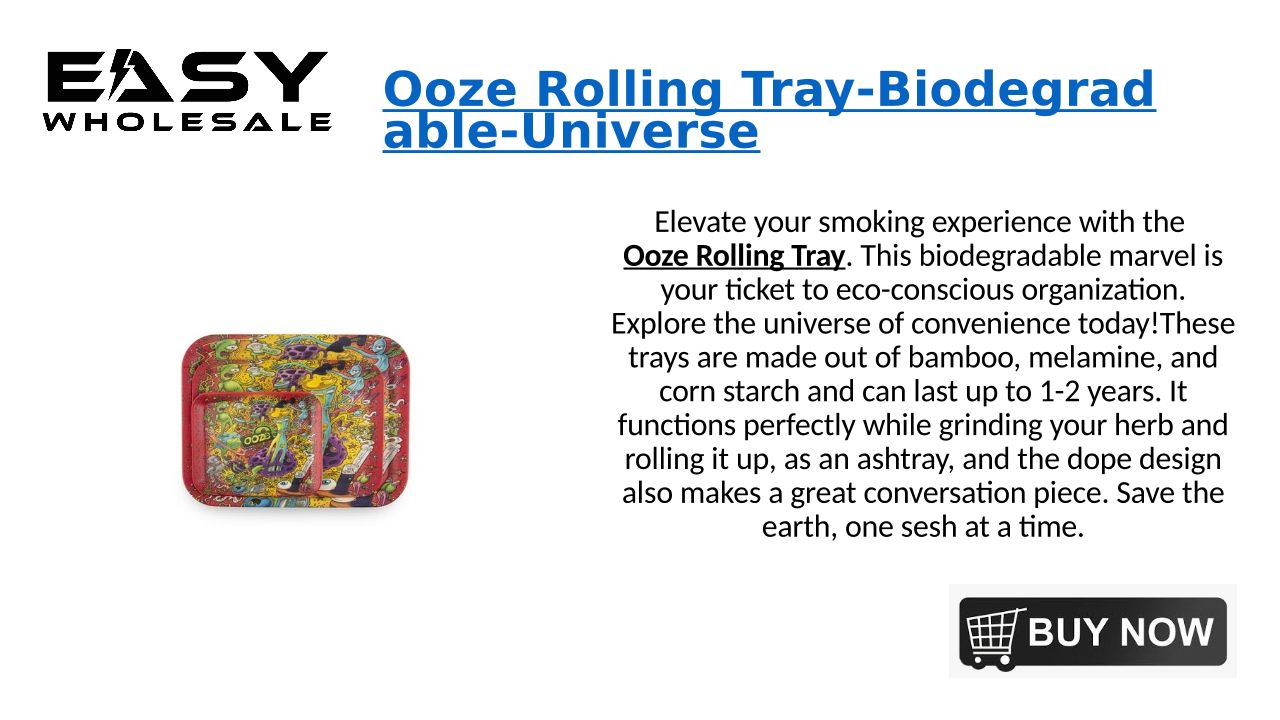 EASY WHOLESALE

Ooze Rolling Tray-Biodegradable-Universe

Elevate your smoking experience with the Ooze Rolling Tray. This biodegradable marvel is your ticket to eco-conscious organization. Explore the universe of convenience today!These trays are made out of bamboo, melamine, and corn starch and can last up to 1-2 years. It functions perfectly while grinding your herb and rolling it up, as an ashtray, and the dope design also makes a great conversation piece. Save the earth, one sesh at a time.

OOZE

BUY NOW